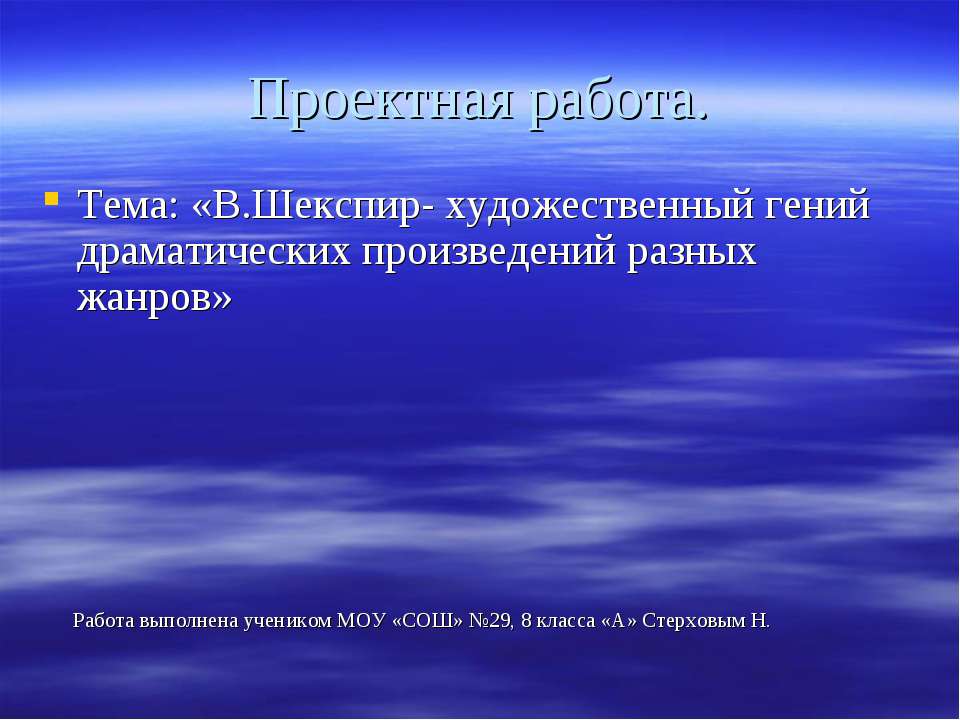 Проектная работа.

Тема: «В.Шекспир- художественный гений драматических произведений разных жанров»

Работа выполнена учеником МОУ «СОШ» №29, 8 класса «А» Стерховым Н.